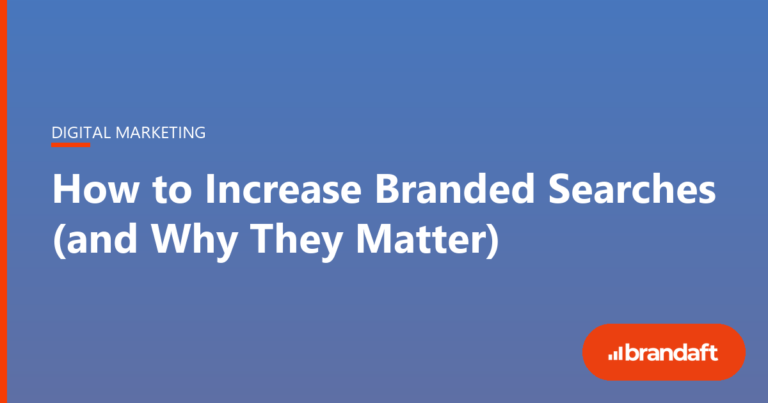 DIGITAL MARKETING

How to Increase Branded Searches (and Why They Matter)

brandaft